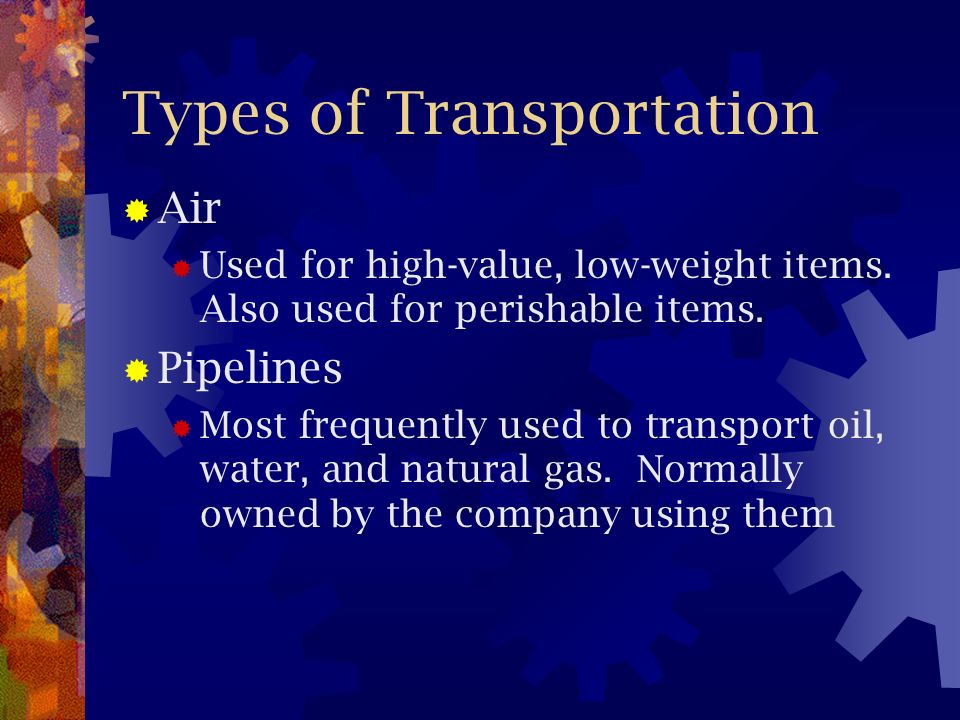 Types of Transportation

Air

Used for high-value, low-weight items. Also used for perishable items.

Pipelines

Most frequently used to transport oil, water, and natural gas.  Normally owned by the company using them